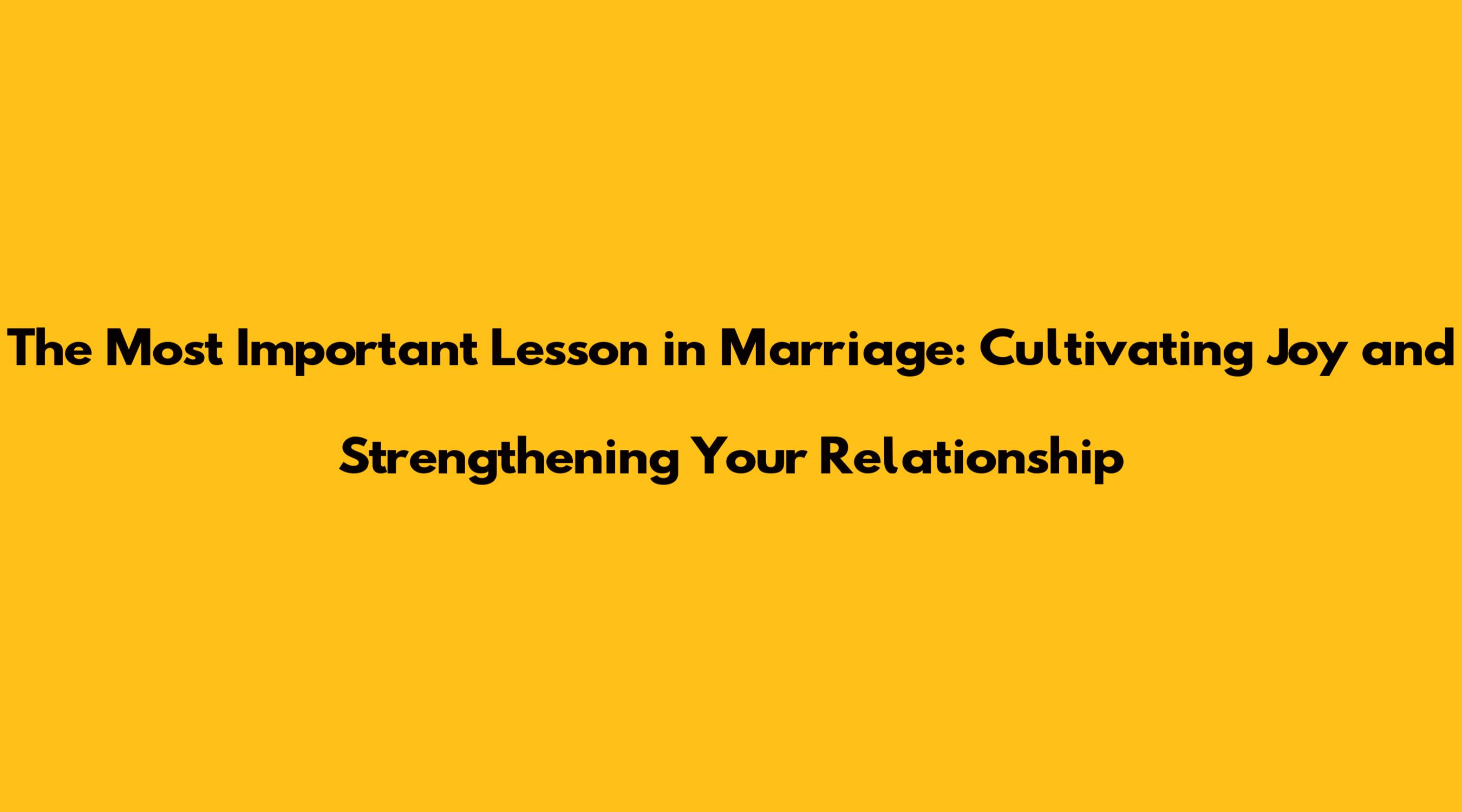 The Most Important Lesson in Marriage: Cultivating Joy and Strengthening Your Relationship